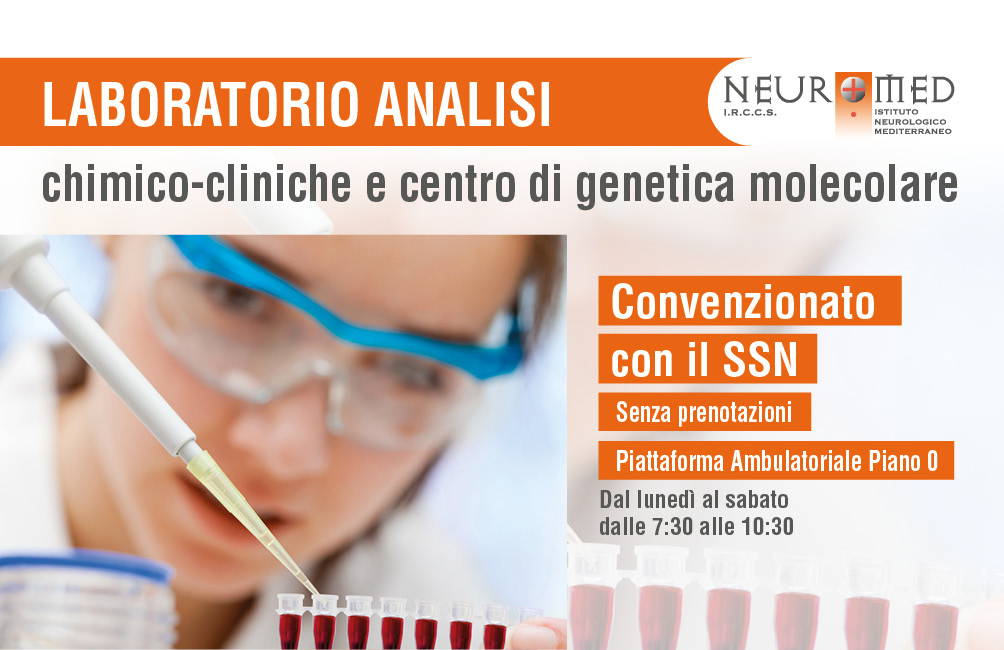 LABORATORIO ANALISI

NEUROMED
I.R.C.C.S.
ISTITUTO NEUROLOGICO MEDITERRANEO

chimico-cliniche e centro di genetica molecolare

Convenzionato con il SSN

Senza prenotazioni

Piattaforma Ambulatoriale Piano 0

Dal lunedì al sabato dalle 7:30 alle 10:30